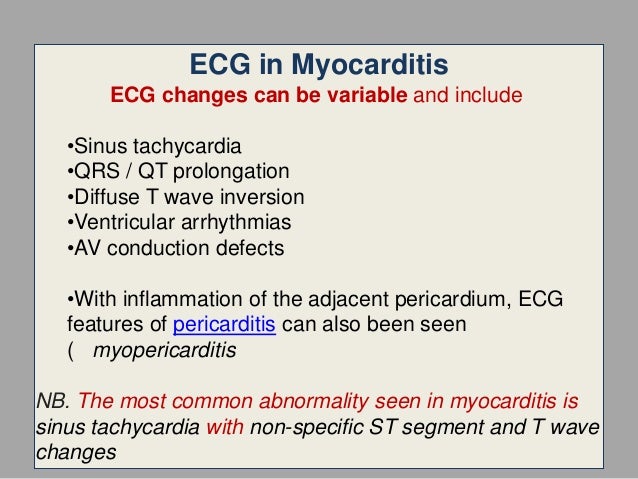 ECG in Myocarditis

ECG changes can be variable and include

•Sinus tachycardia
•QRS / QT prolongation
•Diffuse T wave inversion
•Ventricular arrhythmias
•AV conduction defects

•With inflammation of the adjacent pericardium, ECG features of pericarditis can also been seen ( myopericarditis

NB. The most common abnormality seen in myocarditis is sinus tachycardia with non-specific ST segment and T wave changes